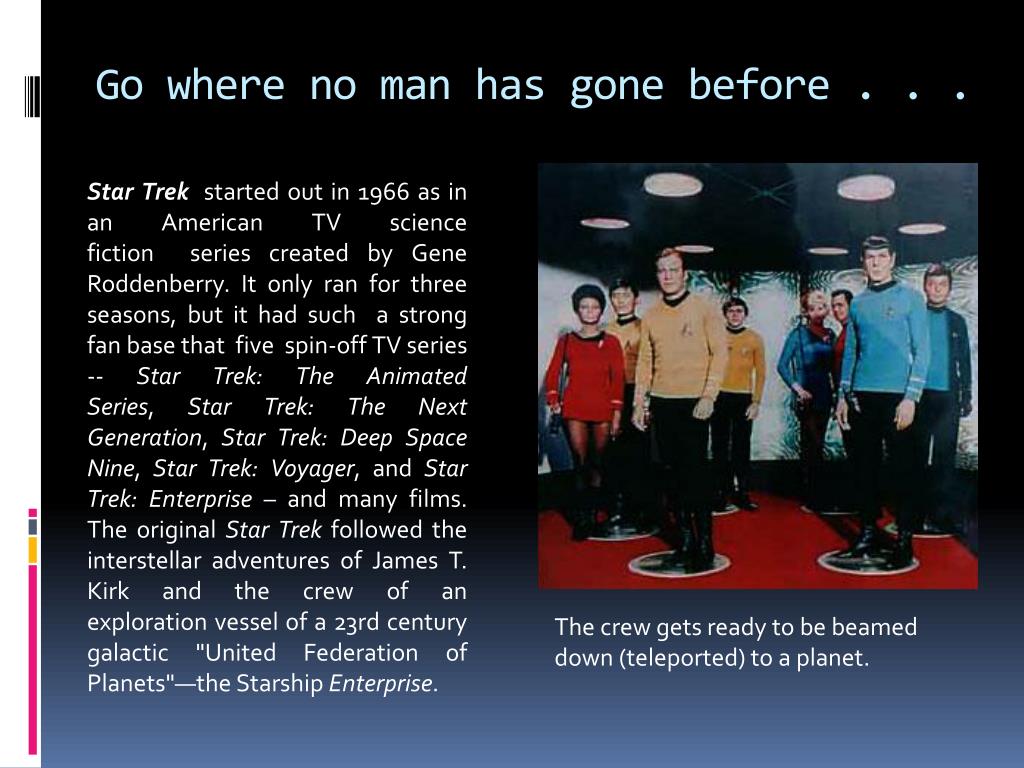 Go where no man has gone before . . .

Star Trek started out in 1966 as in an American TV science fiction series created by Gene Roddenberry. It only ran for three seasons, but it had such a strong fan base that five spin-off TV series -- Star Trek: The Animated Series, Star Trek: The Next Generation, Star Trek: Deep Space Nine, Star Trek: Voyager, and Star Trek: Enterprise – and many films. The original Star Trek followed the interstellar adventures of James T. Kirk and the crew of an exploration vessel of a 23rd century galactic "United Federation of Planets"—the Starship Enterprise.

The crew gets ready to be beamed down (teleported) to a planet.